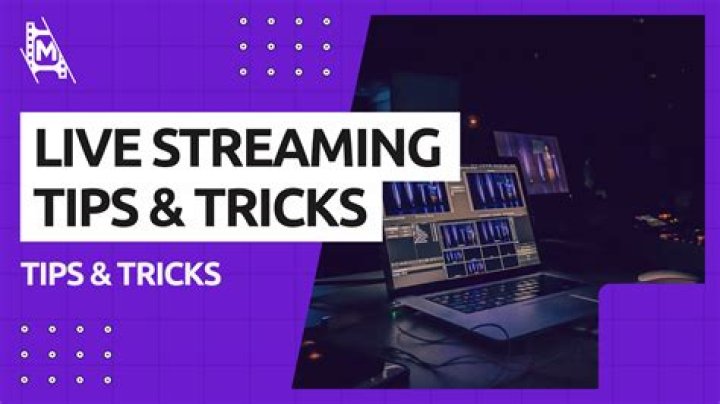 M

LIVE STREAMING
TIPS & TRICKS

TIPS & TRICKS